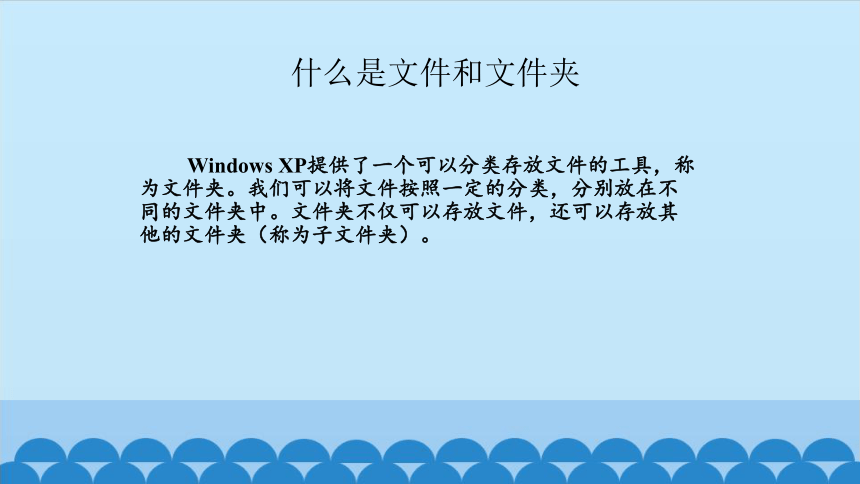 什么是文件和文件夹

Windows XP提供了一个可以分类存放文件的工具，称为文件夹。我们可以将文件按照一定的分类，分别放在不同的文件夹中。文件夹不仅可以存放文件，还可以存放其他的文件夹（称为子文件夹）。